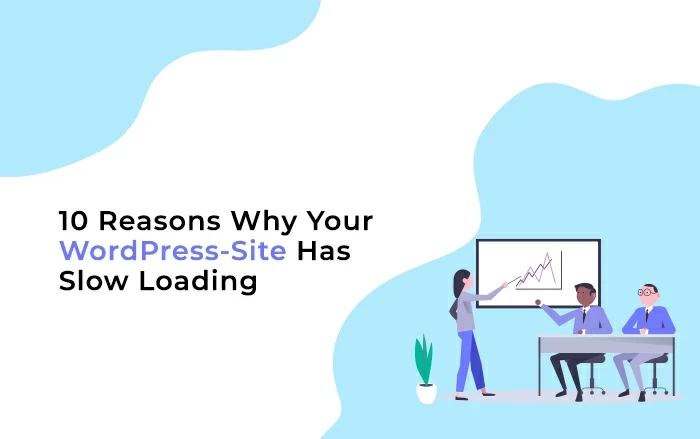 10 Reasons Why Your WordPress-Site Has Slow Loading